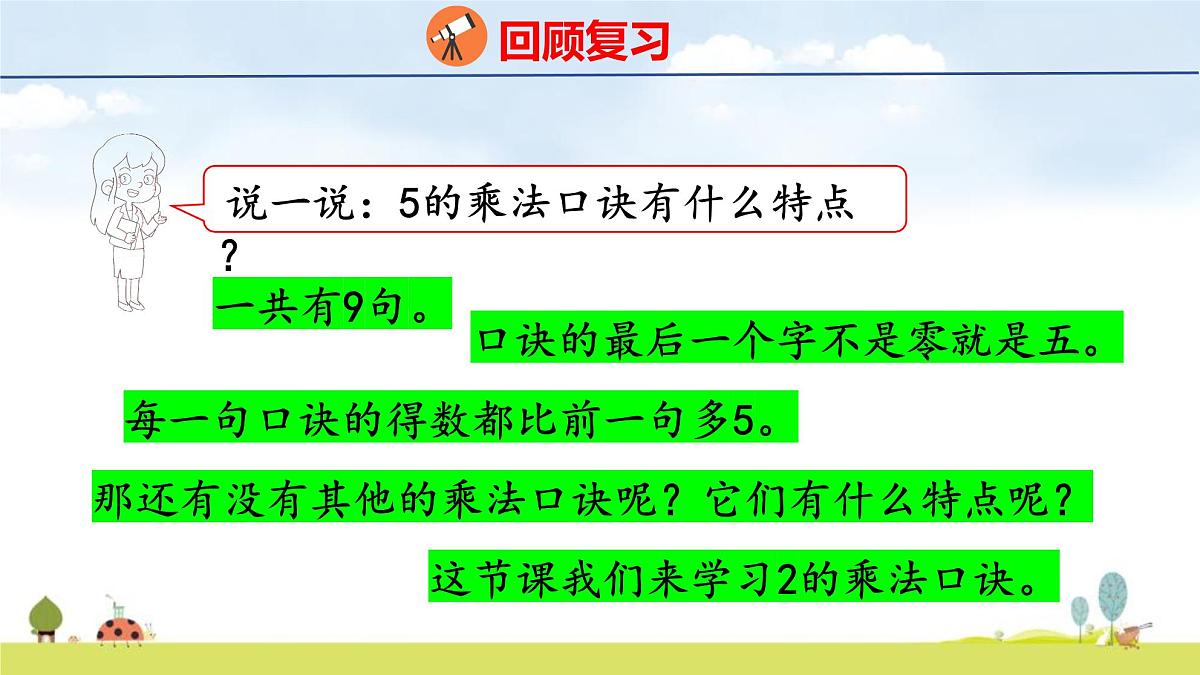 回顾复习

说一说：5的乘法口诀有什么特点？

一共有9句。

口诀的最后一个字不是零就是五。

每一句口诀的得数都比前一句多5。

那还有没有其他的乘法口诀呢？它们有什么特点呢？

这节课我们来学习2的乘法口诀。